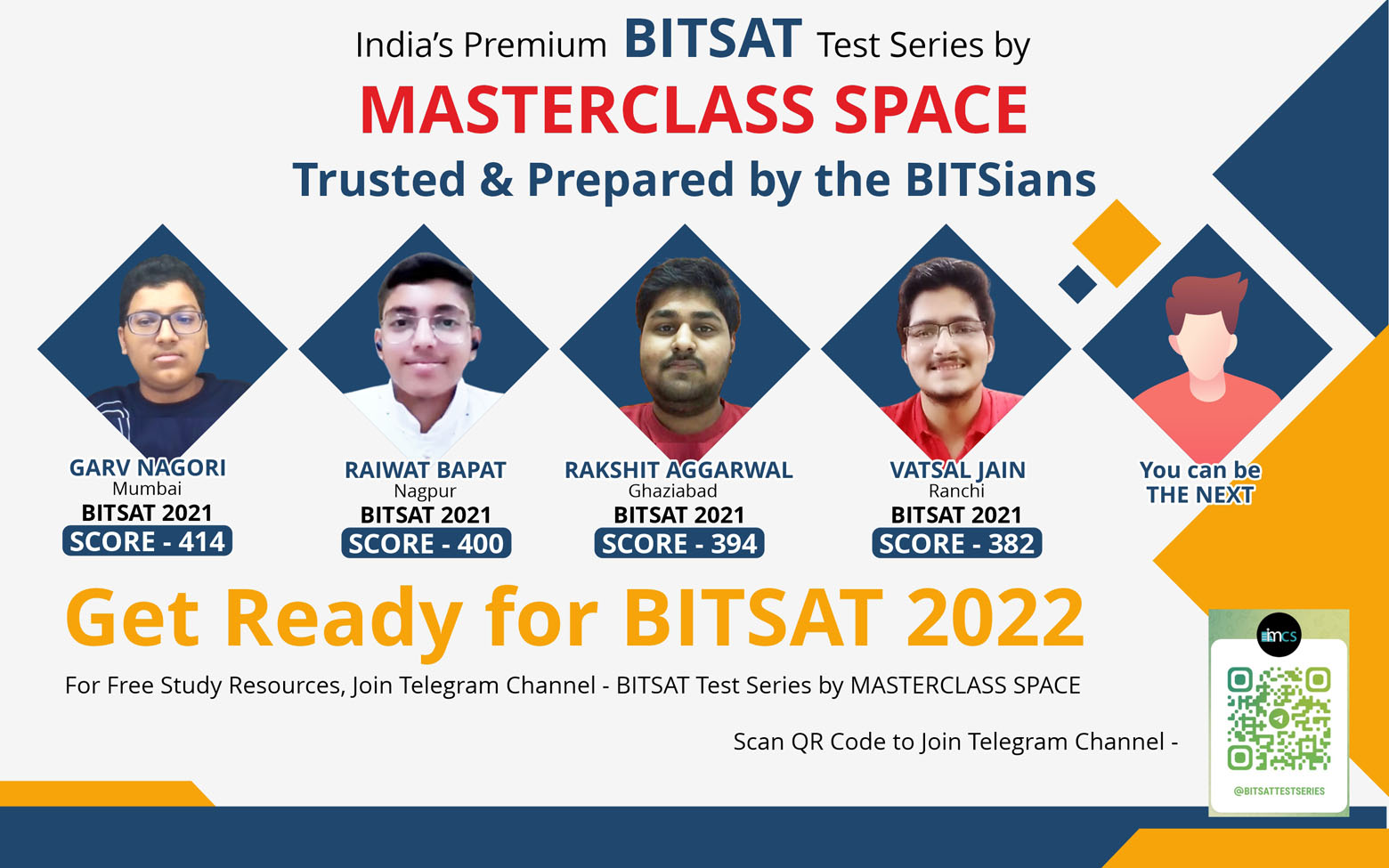 India's Premium BITSAT Test Series by
MASTERCLASS SPACE
Trusted & Prepared by the BITSians

GARV NAGORI
Mumbai
BITSAT 2021
SCORE - 414

RAIWAT BAPAT
Nagpur
BITSAT 2021
SCORE - 400

RAKSHIT AGGARWAL
Ghaziabad
BITSAT 2021
SCORE - 394

VATSAL JAIN
Ranchi
BITSAT 2021
SCORE - 382

You can be
THE NEXT

Get Ready for BITSAT 2022

For Free Study Resources, Join Telegram Channel - BITSAT Test Series by MASTERCLASS SPACE

Scan QR Code to Join Telegram Channel -

mcs

@BITSATTESTSERIES